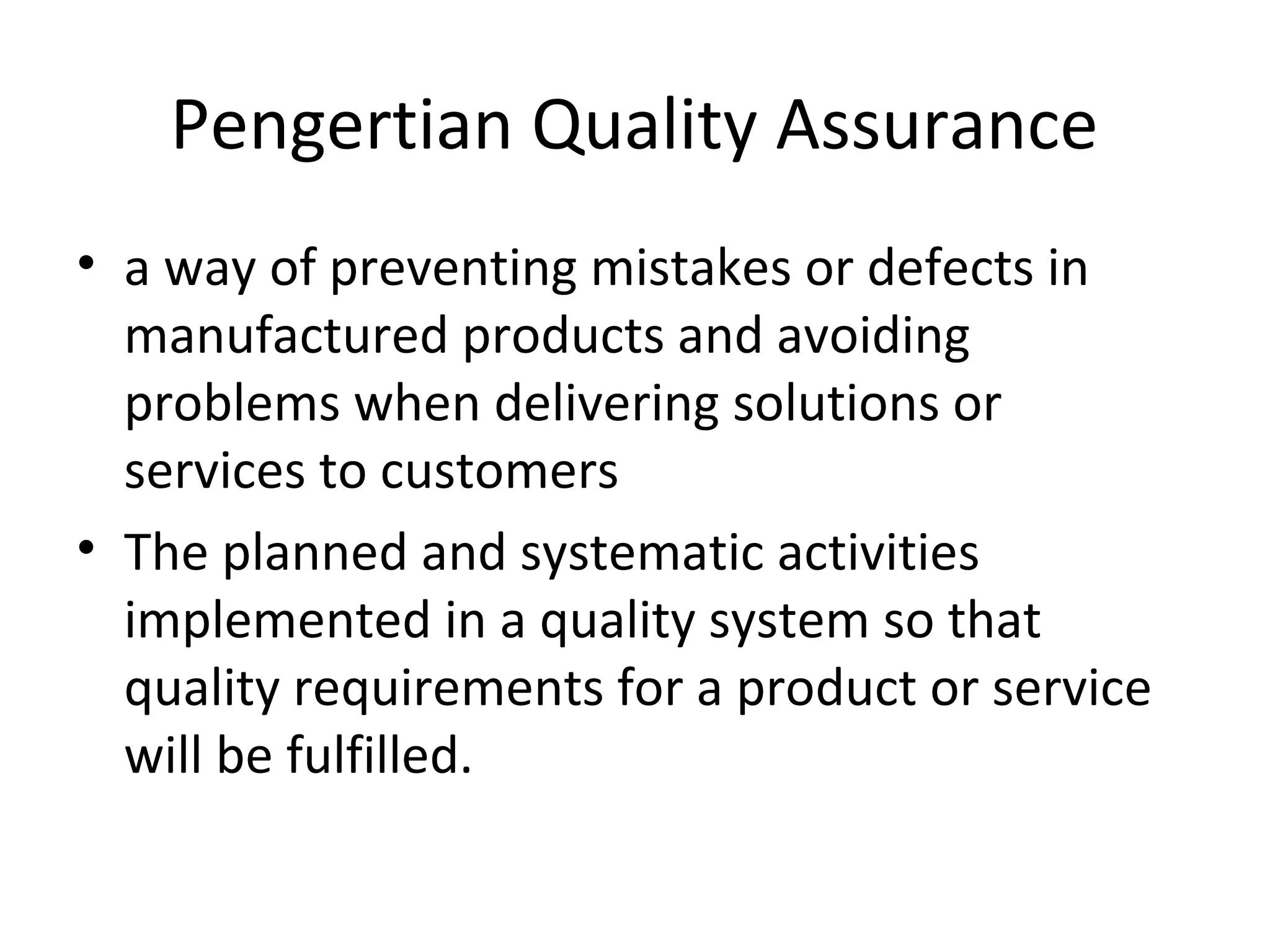 Pengertian Quality Assurance

• a way of preventing mistakes or defects in manufactured products and avoiding problems when delivering solutions or services to customers

• The planned and systematic activities implemented in a quality system so that quality requirements for a product or service will be fulfilled.